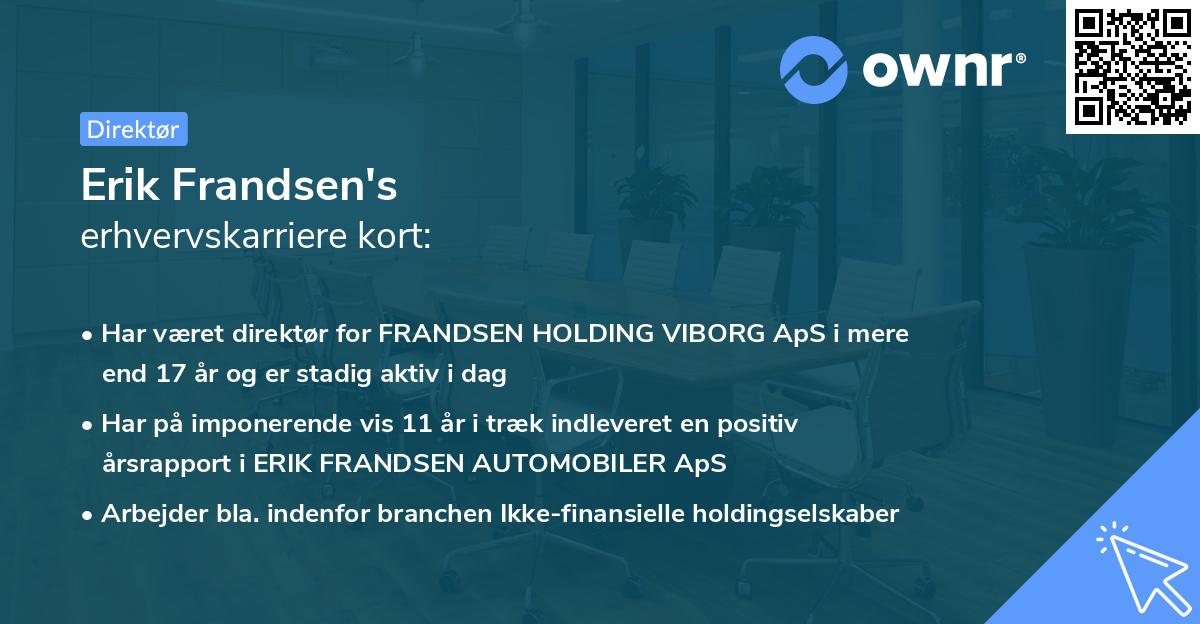 ownr®

Direktør

Erik Frandsen's
erhvervskarriere kort:

• Har været direktør for FRANDSEN HOLDING VIBORG ApS i mere end 17 år og er stadig aktiv i dag

• Har på imponerende vis 11 år i træk indleveret en positiv årsrapport i ERIK FRANDSEN AUTOMOBILER ApS

• Arbejder bla. indenfor branchen Ikke-finansielle holdingselskaber